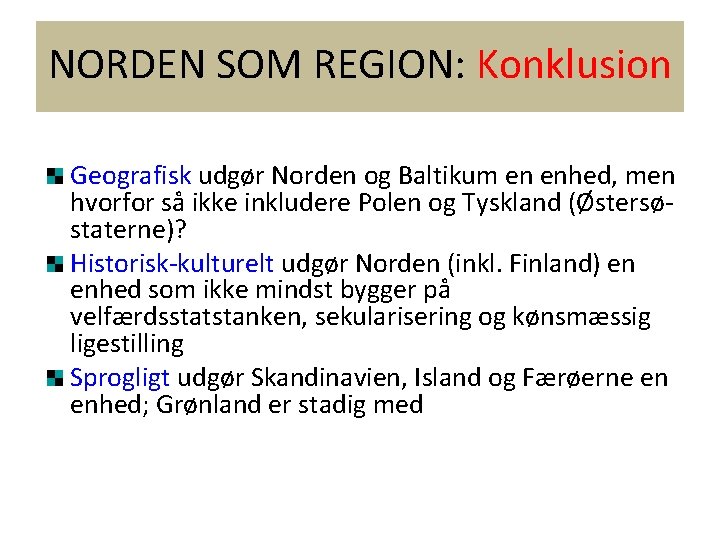 NORDEN SOM REGION: Konklusion

Geografisk udgør Norden og Baltikum en enhed, men hvorfor så ikke inkludere Polen og Tyskland (Østersøstaterne)?

Historisk-kulturelt udgør Norden (inkl. Finland) en enhed som ikke mindst bygger på velfærdsstatstanken, sekularisering og kønsmæssig ligestilling

Sprogligt udgør Skandinavien, Island og Færøerne en enhed; Grønland er stadig med